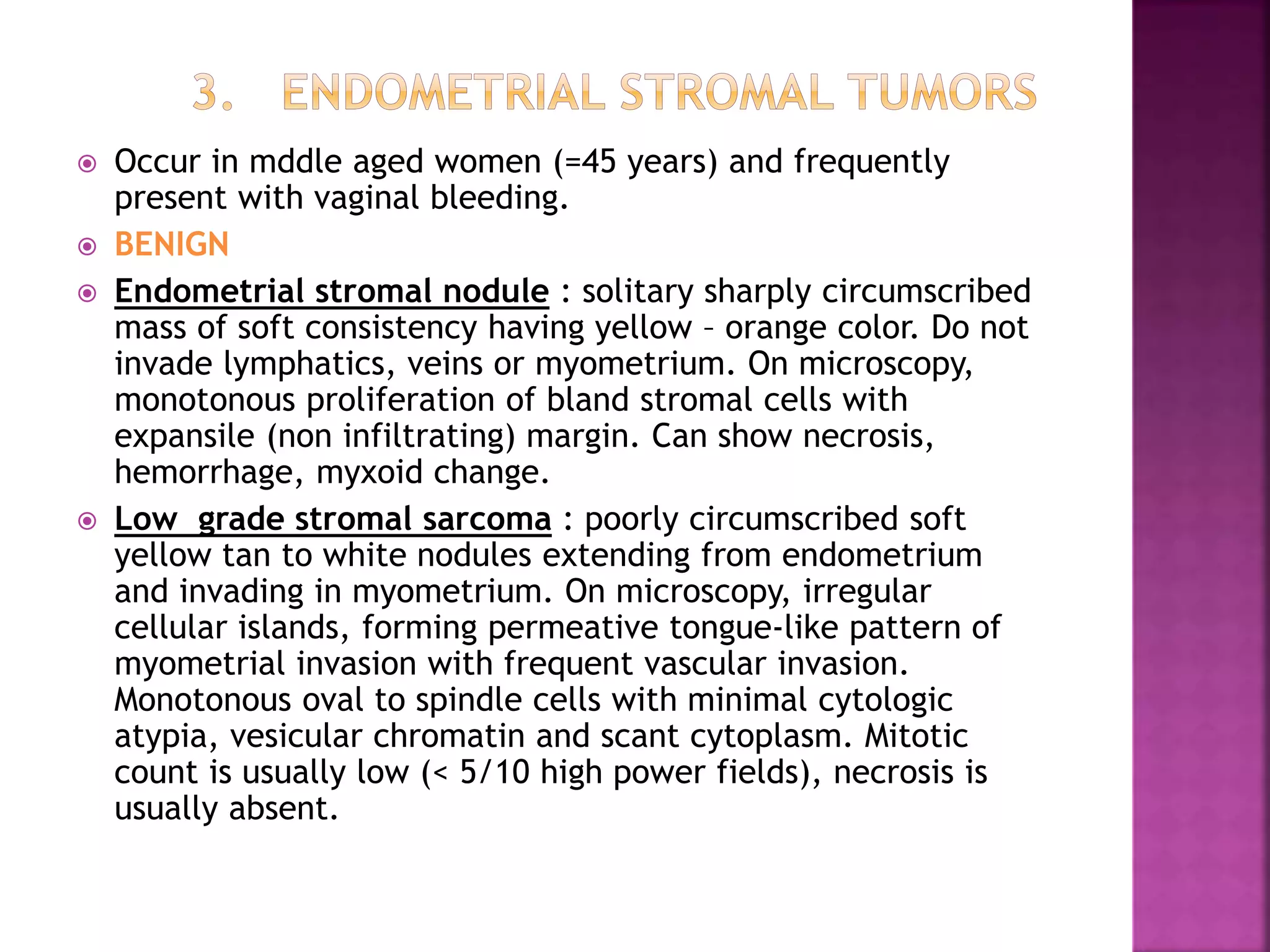 3. ENDOMETRIAL STROMAL TUMORS

Occur in mddle aged women (=45 years) and frequently present with vaginal bleeding.

BENIGN

Endometrial stromal nodule : solitary sharply circumscribed mass of soft consistency having yellow – orange color. Do not invade lymphatics, veins or myometrium. On microscopy, monotonous proliferation of bland stromal cells with expansile (non infiltrating) margin. Can show necrosis, hemorrhage, myxoid change.

Low grade stromal sarcoma : poorly circumscribed soft yellow tan to white nodules extending from endometrium and invading in myometrium. On microscopy, irregular cellular islands, forming permeative tongue-like pattern of myometrial invasion with frequent vascular invasion. Monotonous oval to spindle cells with minimal cytologic atypia, vesicular chromatin and scant cytoplasm. Mitotic count is usually low (< 5/10 high power fields), necrosis is usually absent.